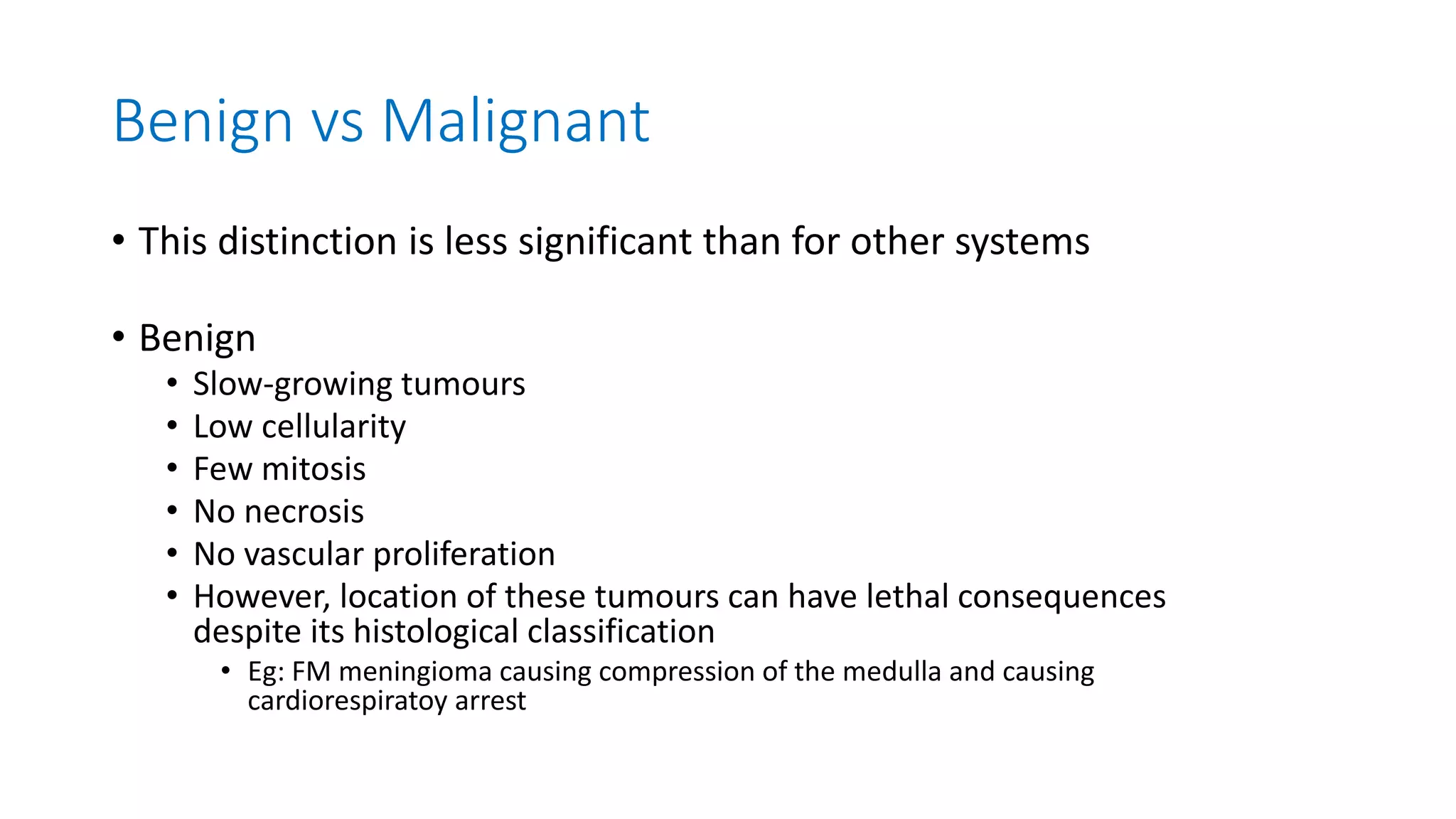 Benign vs Malignant

• This distinction is less significant than for other systems

• Benign
  • Slow-growing tumours
  • Low cellularity
  • Few mitosis
  • No necrosis
  • No vascular proliferation
  • However, location of these tumours can have lethal consequences despite its histological classification
    • Eg: FM meningioma causing compression of the medulla and causing cardiorespiratoy arrest